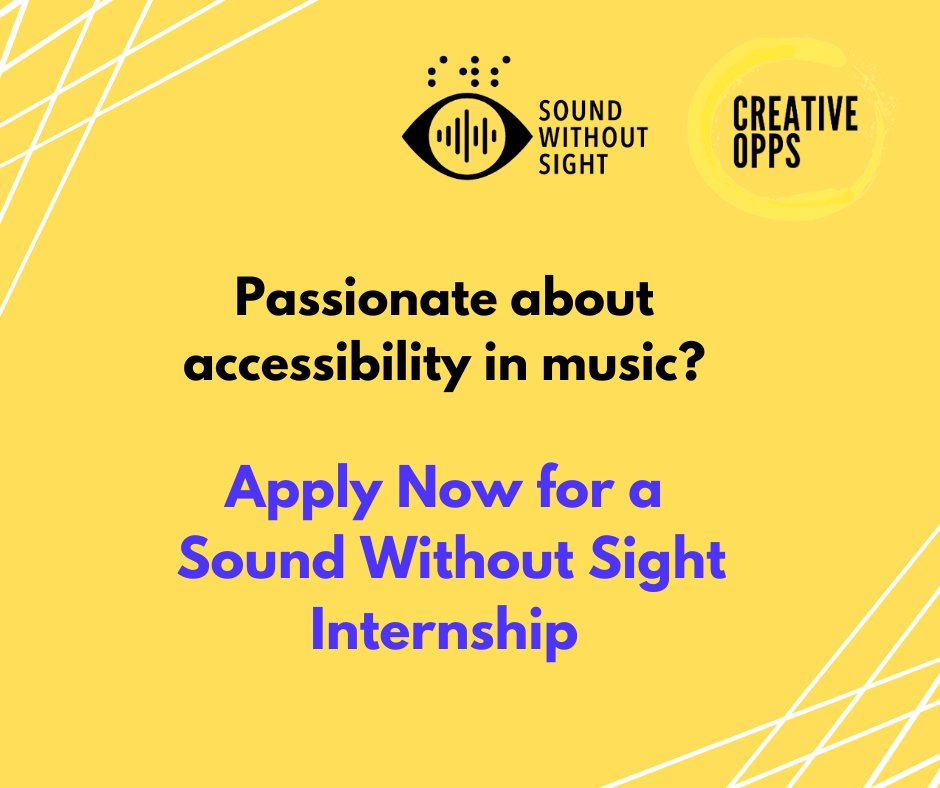 SOUND WITHOUT SIGHT

CREATIVE OPPS

Passionate about accessibility in music?

Apply Now for a Sound Without Sight Internship